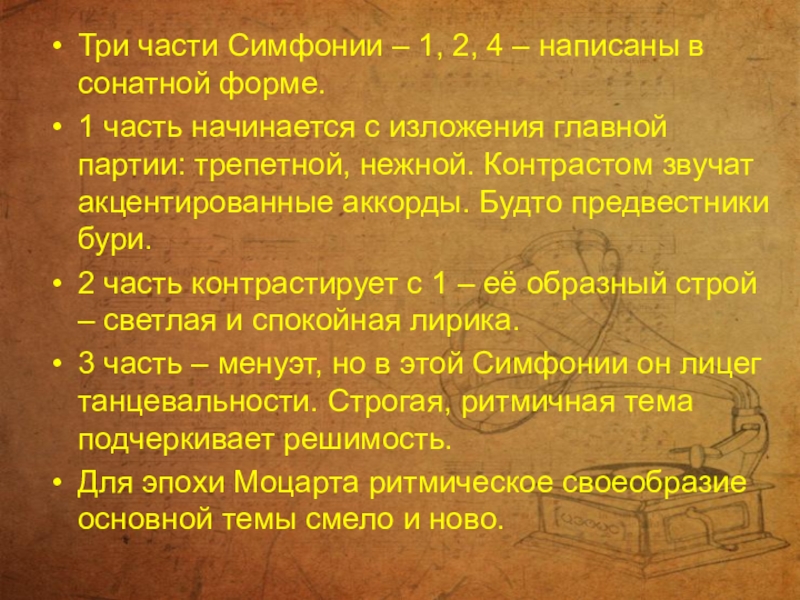 • Три части Симфонии – 1, 2, 4 – написаны в сонатной форме.

• 1 часть начинается с изложения главной партии: трепетной, нежной. Контрастом звучат акцентированные аккорды. Будто предвестники бури.

• 2 часть контрастирует с 1 – её образный строй – светлая и спокойная лирика.

• 3 часть – менуэт, но в этой Симфонии он лицег танцевальности. Строгая, ритмичная тема подчеркивает решимость.

• Для эпохи Моцарта ритмическое своеобразие основной темы смело и ново.